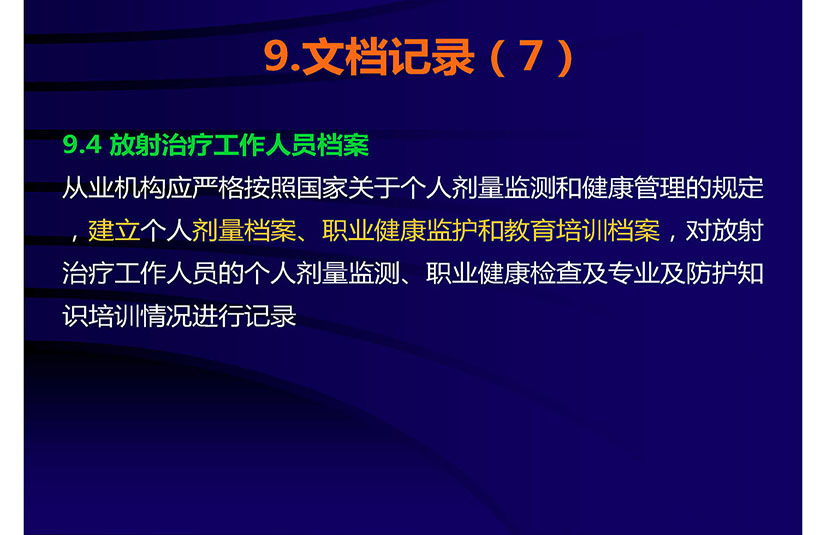 9.文档记录（7）

9.4 放射治疗工作人员档案

从业机构应严格按照国家关于个人剂量监测和健康管理的规定，建立个人剂量档案、职业健康监护和教育培训档案，对放射治疗工作人员的个人剂量监测、职业健康检查及专业及防护知识培训情况进行记录